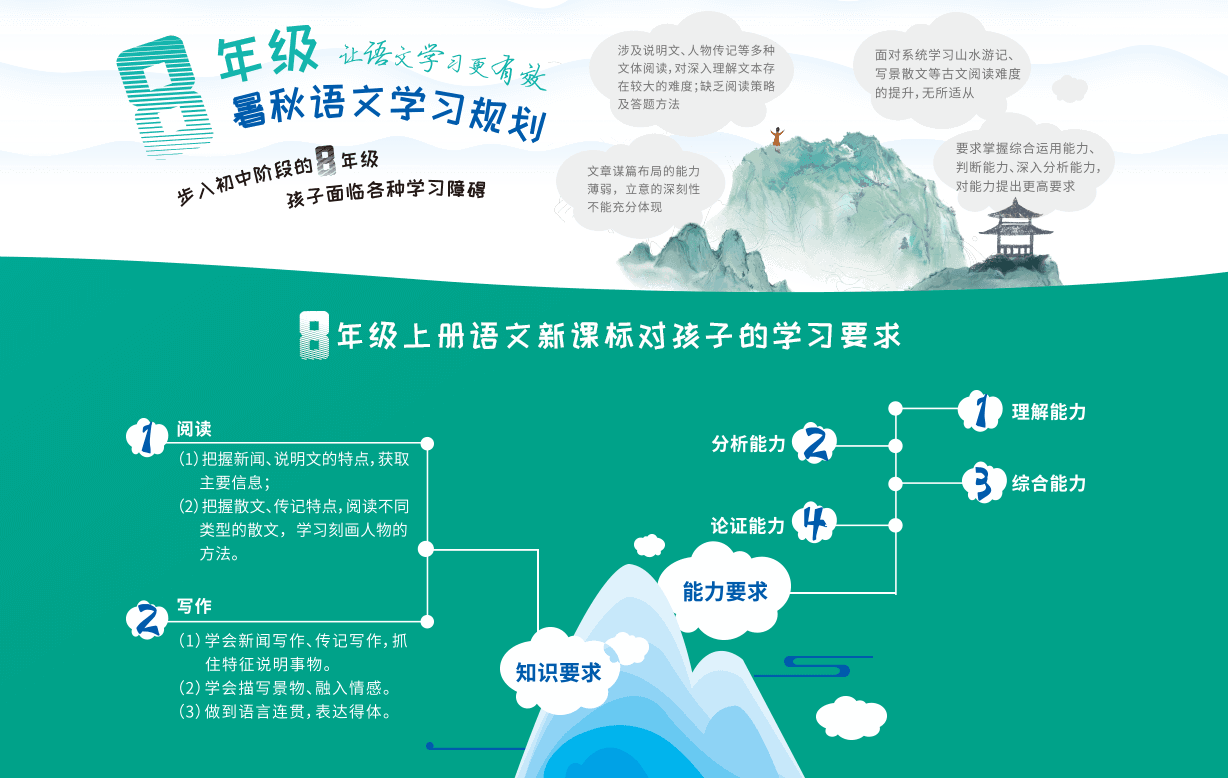 8年级 让语文学习更有效
暑秋语文学习规划

步入初中阶段的8年级
孩子面临各种学习障碍

涉及说明文、人物传记等多种文体阅读，对深入理解文本存在较大的难度；缺乏阅读策略及答题方法

面对系统学习山水游记、写景散文等古文阅读难度的提升，无所适从

文章谋篇布局的能力薄弱，立意的深刻性不能充分体现

要求掌握综合运用能力、判断能力、深入分析能力，对能力提出更高要求

8年级上册语文新课标对孩子的学习要求

1 阅读
(1) 把握新闻、说明文的特点，获取主要信息；
(2) 把握散文、传记特点，阅读不同类型的散文，学习刻画人物的方法。

2 写作
(1) 学会新闻写作、传记写作，抓住特征说明事物。
(2) 学会描写景物、融入情感。
(3) 做到语言连贯，表达得体。

知识要求

能力要求

1 理解能力
分析能力 2
3 综合能力
论证能力 4